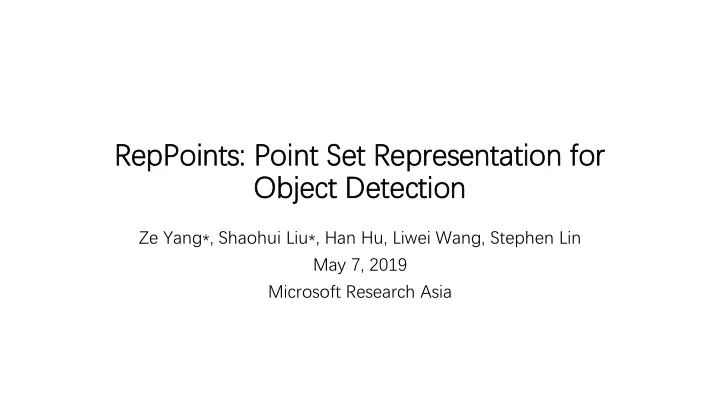 RepPoints: Point Set Representation for Object Detection

Ze Yang*, Shaohui Liu*, Han Hu, Liwei Wang, Stephen Lin
May 7, 2019
Microsoft Research Asia